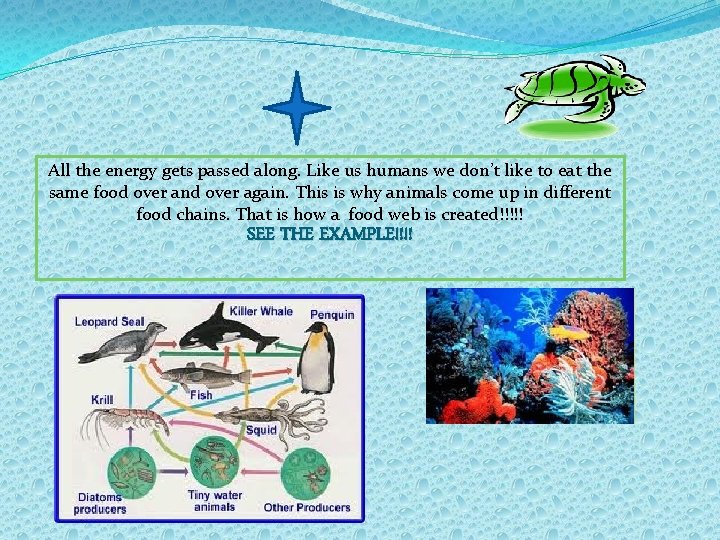 All the energy gets passed along. Like us humans we don't like to eat the same food over and over again. This is why animals come up in different food chains. That is how a food web is created!!!!!

SEE THE EXAMPLE!!!!

Leopard Seal
Killer Whale
Penguin
Fish
Krill
Squid
Diatoms producers
Tiny water animals
Other Producers